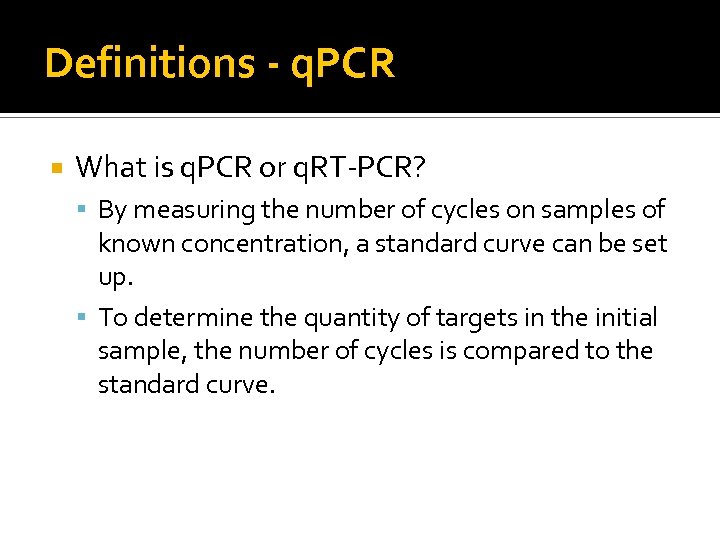 Definitions - qPCR

What is qPCR or qRT-PCR?

By measuring the number of cycles on samples of known concentration, a standard curve can be set up.

To determine the quantity of targets in the initial sample, the number of cycles is compared to the standard curve.